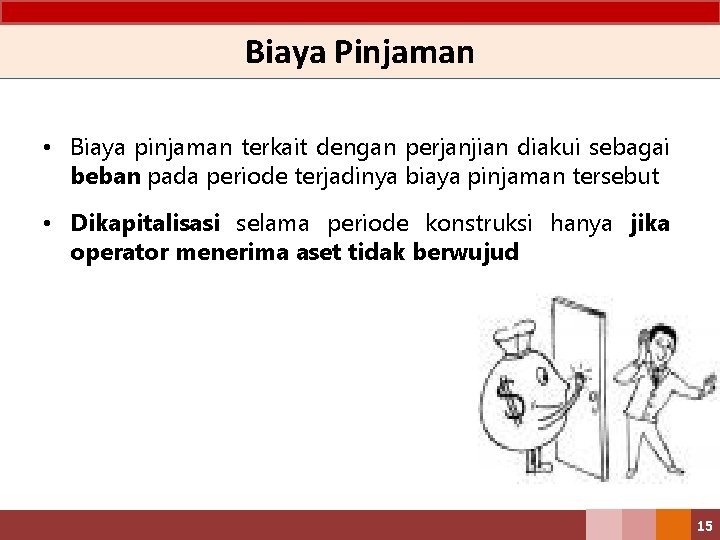 Biaya Pinjaman

• Biaya pinjaman terkait dengan perjanjian diakui sebagai beban pada periode terjadinya biaya pinjaman tersebut

• Dikapitalisasi selama periode konstruksi hanya jika operator menerima aset tidak berwujud

$

15